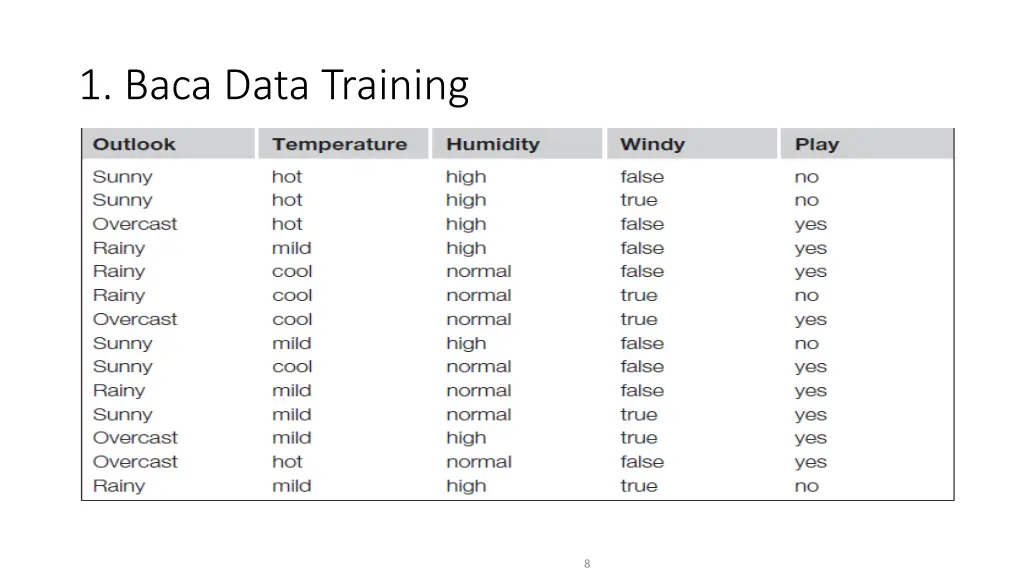 1. Baca Data Training

| Outlook | Temperature | Humidity | Windy | Play |
|---|---|---|---|---|
| Sunny | hot | high | false | no |
| Sunny | hot | high | true | no |
| Overcast | hot | high | false | yes |
| Rainy | mild | high | false | yes |
| Rainy | cool | normal | false | yes |
| Rainy | cool | normal | true | no |
| Overcast | cool | normal | true | yes |
| Sunny | mild | high | false | no |
| Sunny | cool | normal | false | yes |
| Rainy | mild | normal | false | yes |
| Sunny | mild | normal | true | yes |
| Overcast | mild | high | true | yes |
| Overcast | hot | normal | false | yes |
| Rainy | mild | high | true | no |

8